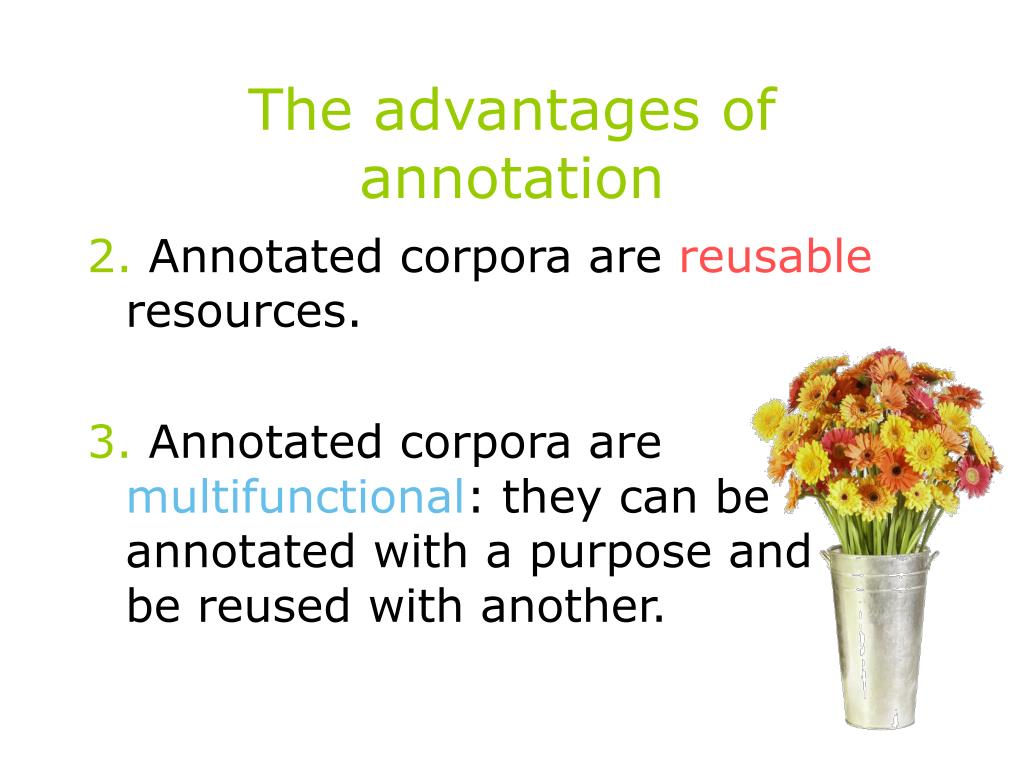 The advantages of annotation

2. Annotated corpora are reusable resources.

3. Annotated corpora are multifunctional: they can be annotated with a purpose and be reused with another.